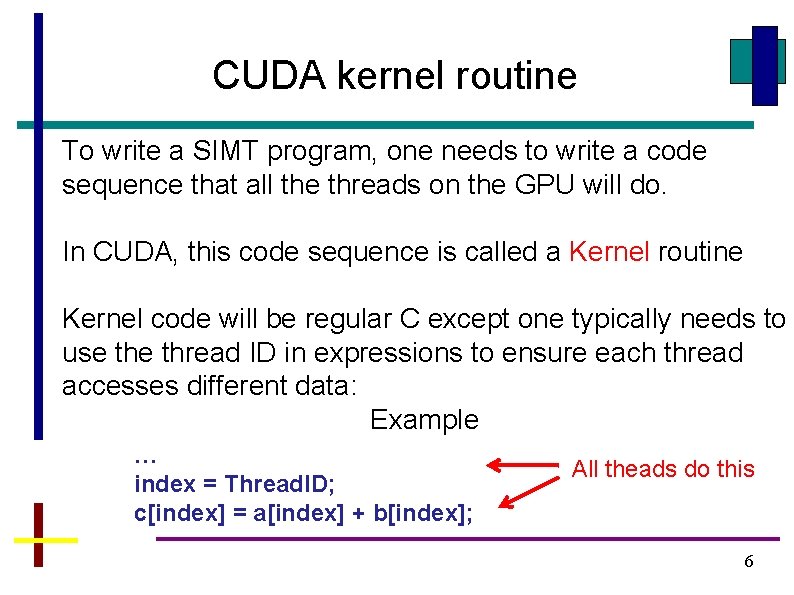 CUDA kernel routine

To write a SIMT program, one needs to write a code sequence that all the threads on the GPU will do.

In CUDA, this code sequence is called a Kernel routine

Kernel code will be regular C except one typically needs to use the thread ID in expressions to ensure each thread accesses different data:

Example

...
index = ThreadID;
c[index] = a[index] + b[index];

All theads do this

6